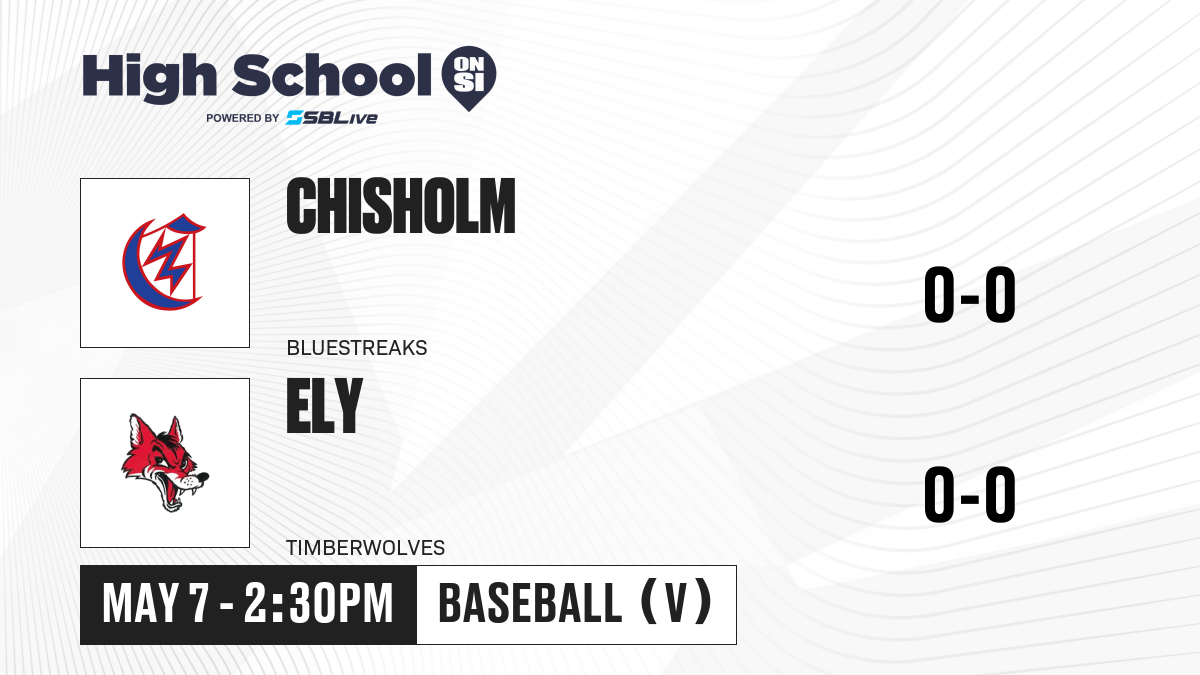 High School ON SI
POWERED BY SBLive

CHISHOLM
BLUESTREAKS
0-0

ELY
TIMBERWOLVES
0-0

MAY 7 - 2:30PM
BASEBALL (V)